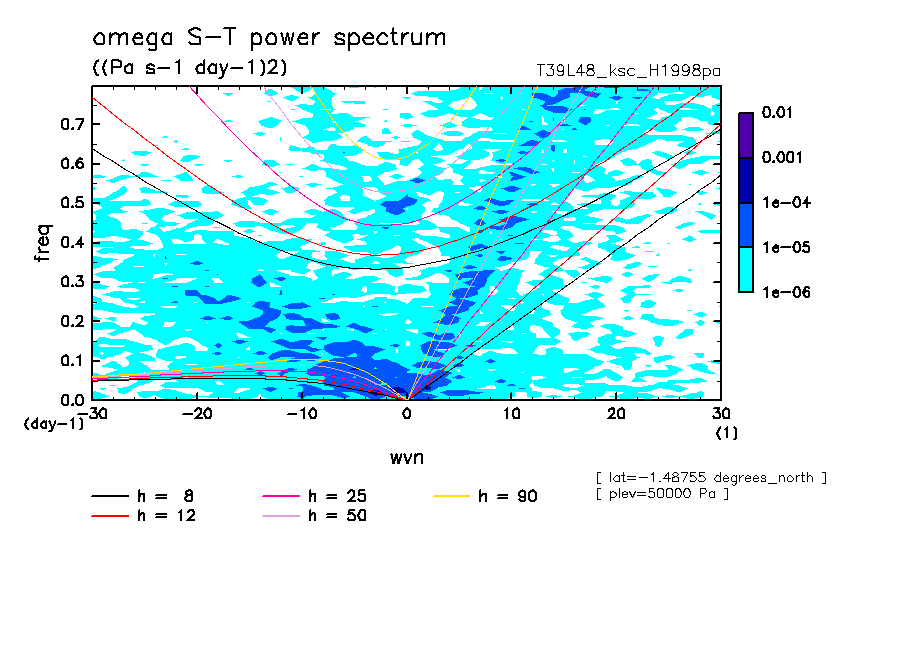 omega S-T power spectrum
((Pa s-1 day-1)2)
T39L48_ksc_H1998pa

0.7
0.6
0.5
0.4
0.3
0.2
0.1
0.0
freq
(day-1)

-30 -20 -10 0 10 20 30
(1)
wvn

0.01
0.001
1e-04
1e-05
1e-06

[ lat=-1.48755 degrees_north ]
[ plev=50000 Pa ]

h = 8
h = 12
h = 25
h = 50
h = 90